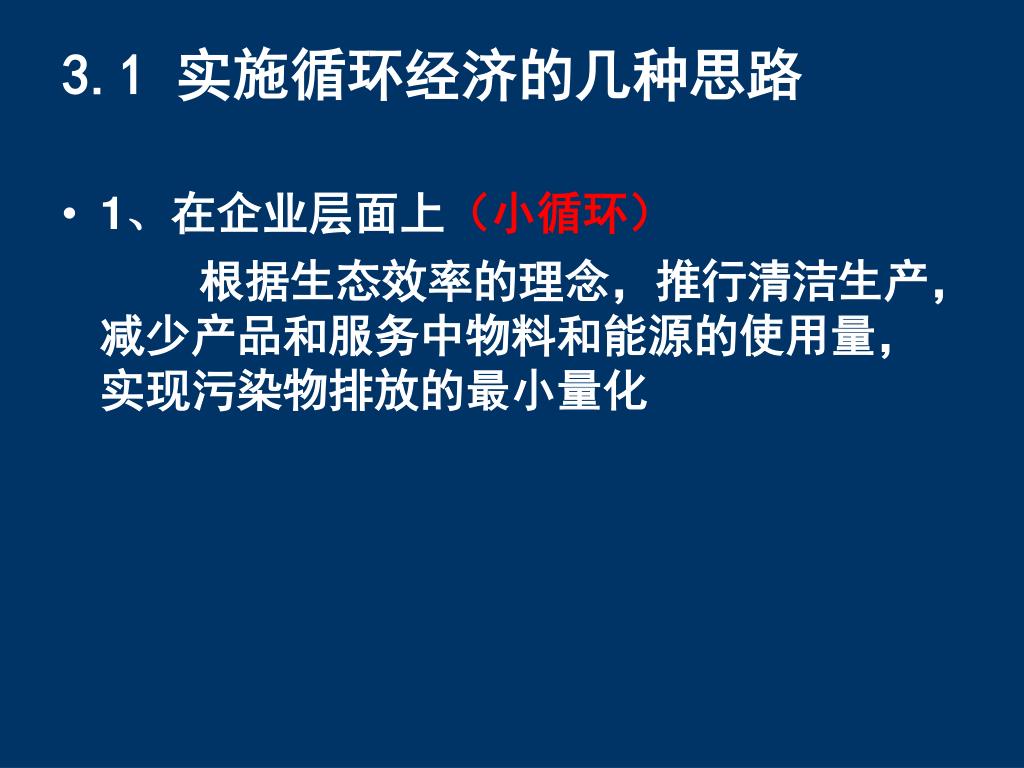 3.1 实施循环经济的几种思路

• 1、在企业层面上（小循环）
根据生态效率的理念，推行清洁生产，减少产品和服务中物料和能源的使用量，实现污染物排放的最小量化